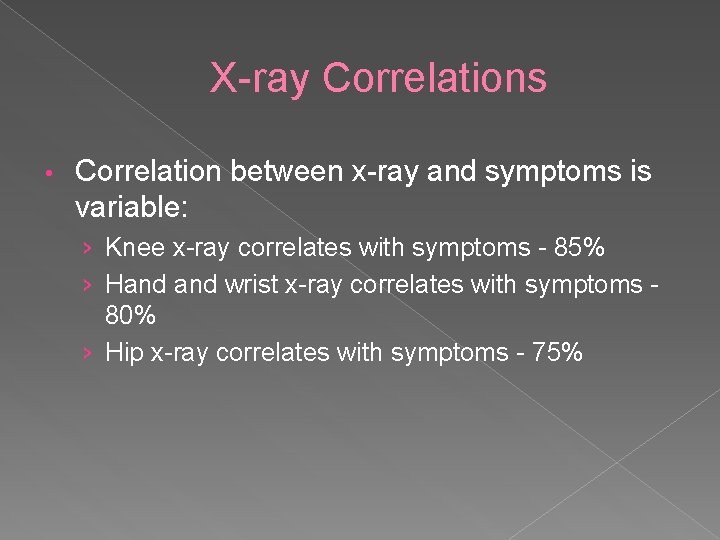 X-ray Correlations

• Correlation between x-ray and symptoms is variable:

› Knee x-ray correlates with symptoms - 85%

› Hand and wrist x-ray correlates with symptoms - 80%

› Hip x-ray correlates with symptoms - 75%